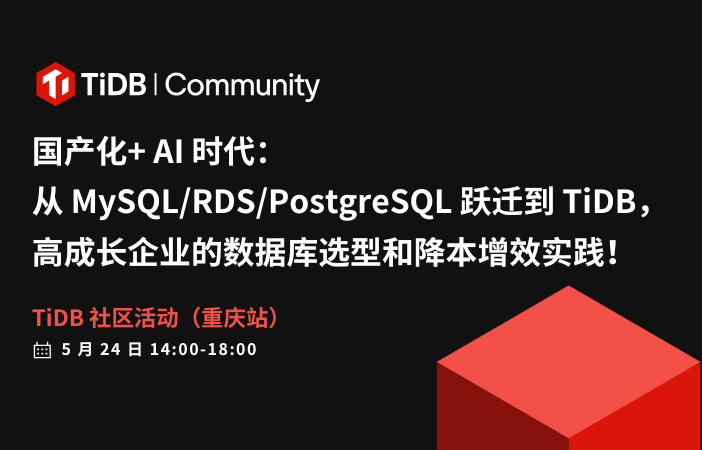 TiDB | Community

国产化+ AI 时代：
从 MySQL/RDS/PostgreSQL 跃迁到 TiDB，
高成长企业的数据库选型和降本增效实践！

TiDB 社区活动（重庆站）
5 月 24 日 14:00-18:00